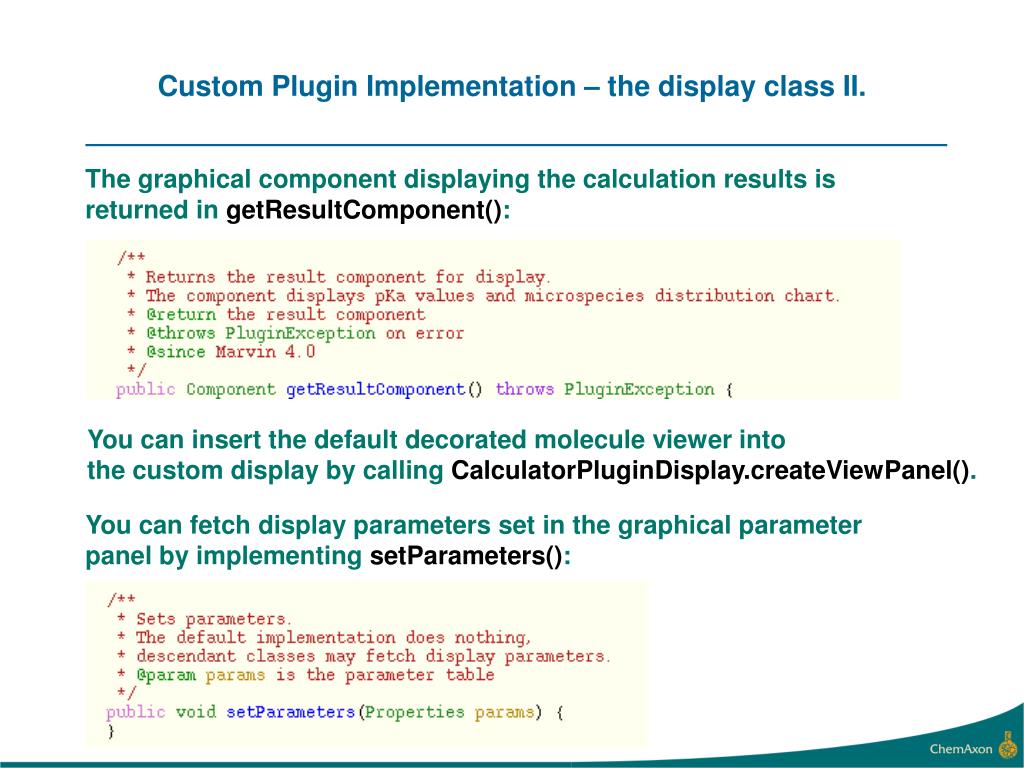 Custom Plugin Implementation – the display class II.

The graphical component displaying the calculation results is returned in getResultComponent():

/**
 * Returns the result component for display.
 * The component displays pKa values and microspecies distribution chart.
 * @return the result component
 * @throws PluginException on error
 * @since Marvin 4.0
 */
public Component getResultComponent() throws PluginException {

You can insert the default decorated molecule viewer into the custom display by calling CalculatorPluginDisplay.createViewPanel().

You can fetch display parameters set in the graphical parameter panel by implementing setParameters():

/**
 * Sets parameters.
 * The default implementation does nothing,
 * descendant classes may fetch display parameters.
 * @param params is the parameter table
 */
public void setParameters(Properties params) {
}

ChemAxon